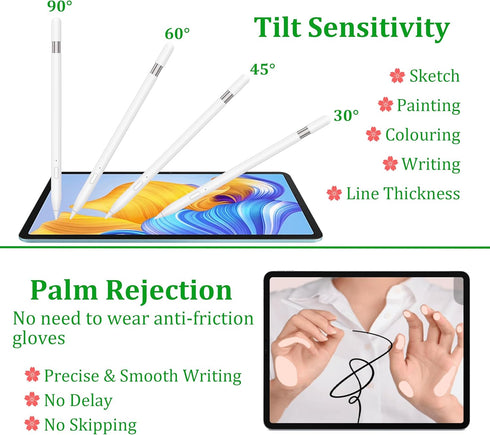 90°
60°
45°
30°

Tilt Sensitivity

Sketch
Painting
Colouring
Writing
Line Thickness

Palm Rejection
No need to wear anti-friction gloves

Precise & Smooth Writing
No Delay
No Skipping